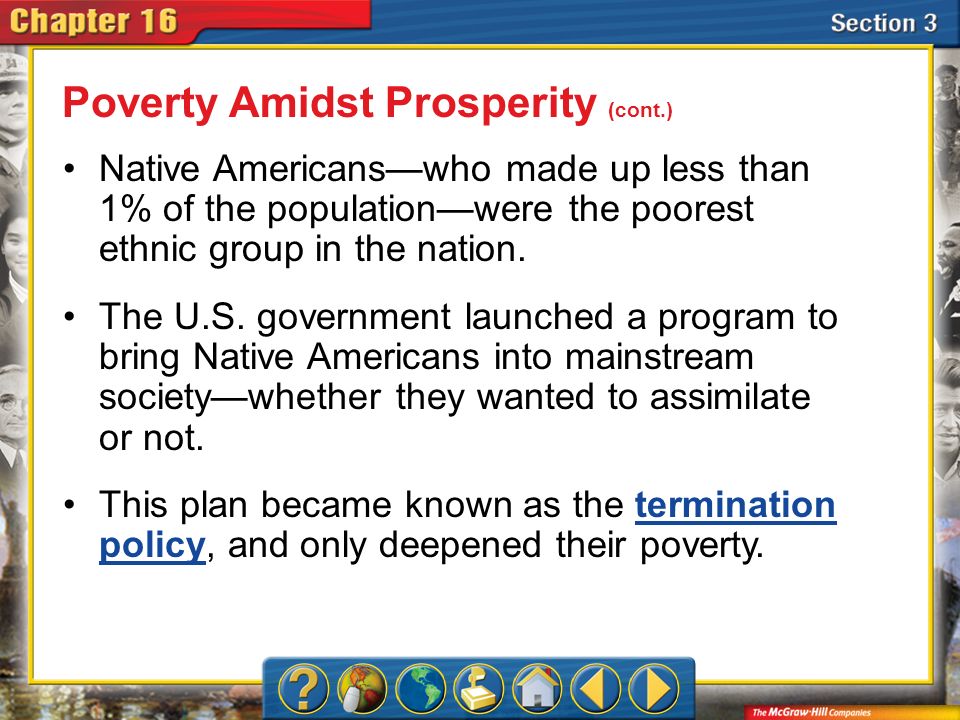 Chapter 16

Section 3

Poverty Amidst Prosperity (cont.)

• Native Americans—who made up less than 1% of the population—were the poorest ethnic group in the nation.

• The U.S. government launched a program to bring Native Americans into mainstream society—whether they wanted to assimilate or not.

• This plan became known as the termination policy, and only deepened their poverty.

?

The McGraw-Hill Companies